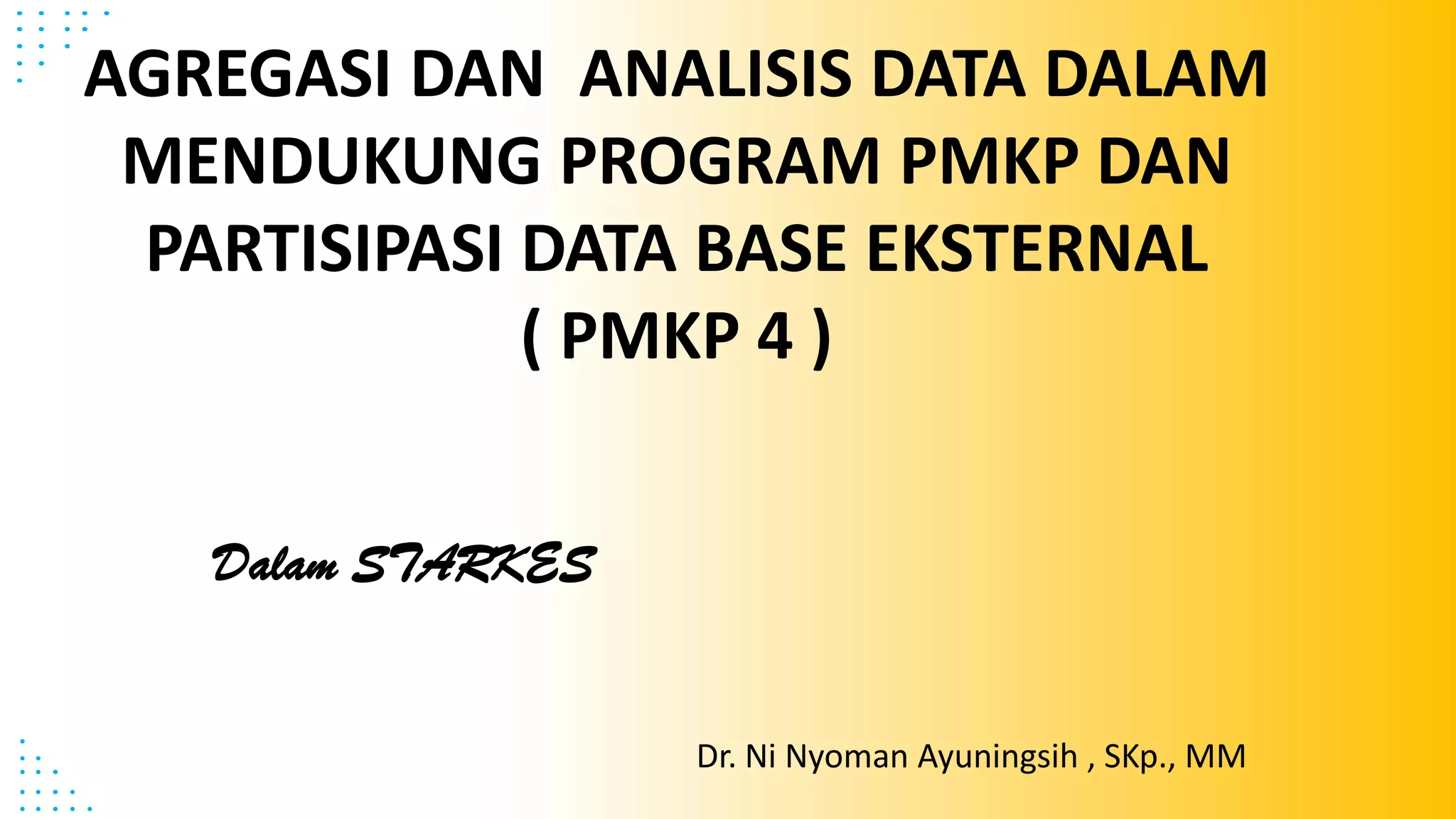 AGREGASI DAN ANALISIS DATA DALAM MENDUKUNG PROGRAM PMKP DAN PARTISIPASI DATA BASE EKSTERNAL
( PMKP 4 )

Dalam STARKES

Dr. Ni Nyoman Ayuningsih , SKp., MM